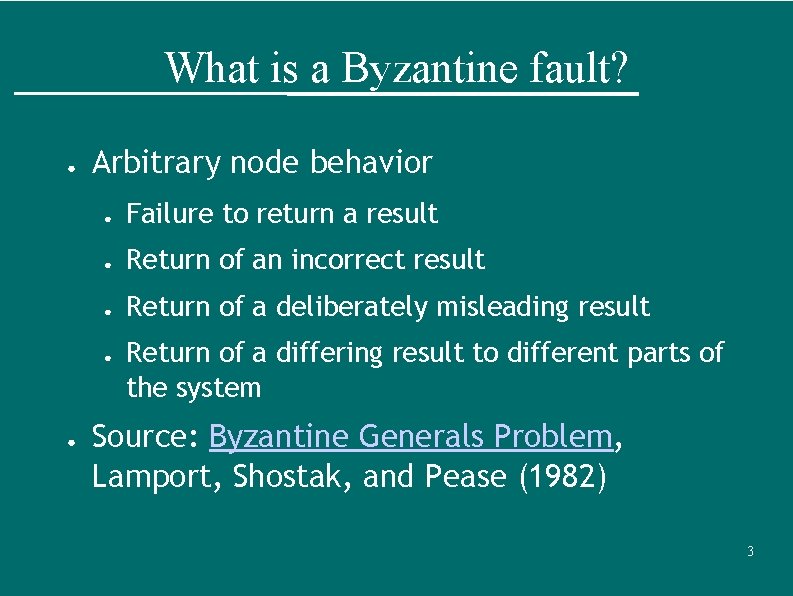 What is a Byzantine fault?

• Arbitrary node behavior
• Failure to return a result
• Return of an incorrect result
• Return of a deliberately misleading result
• Return of a differing result to different parts of the system
• Source: Byzantine Generals Problem, Lamport, Shostak, and Pease (1982)

3